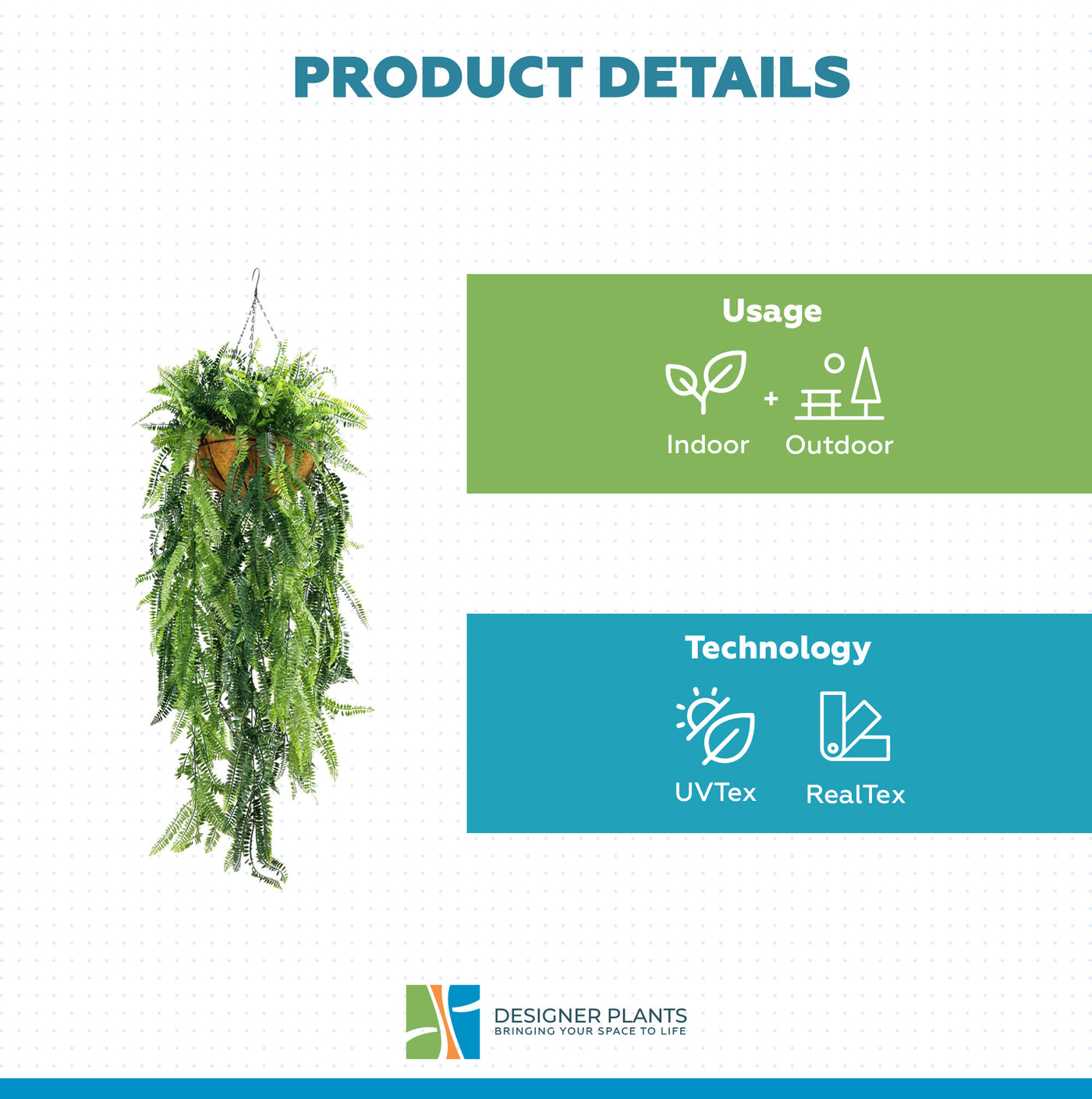 PRODUCT DETAILS

Usage

Indoor + Outdoor

Technology

UVTex RealTex

DESIGNER PLANTS
BRINGING YOUR SPACE TO LIFE